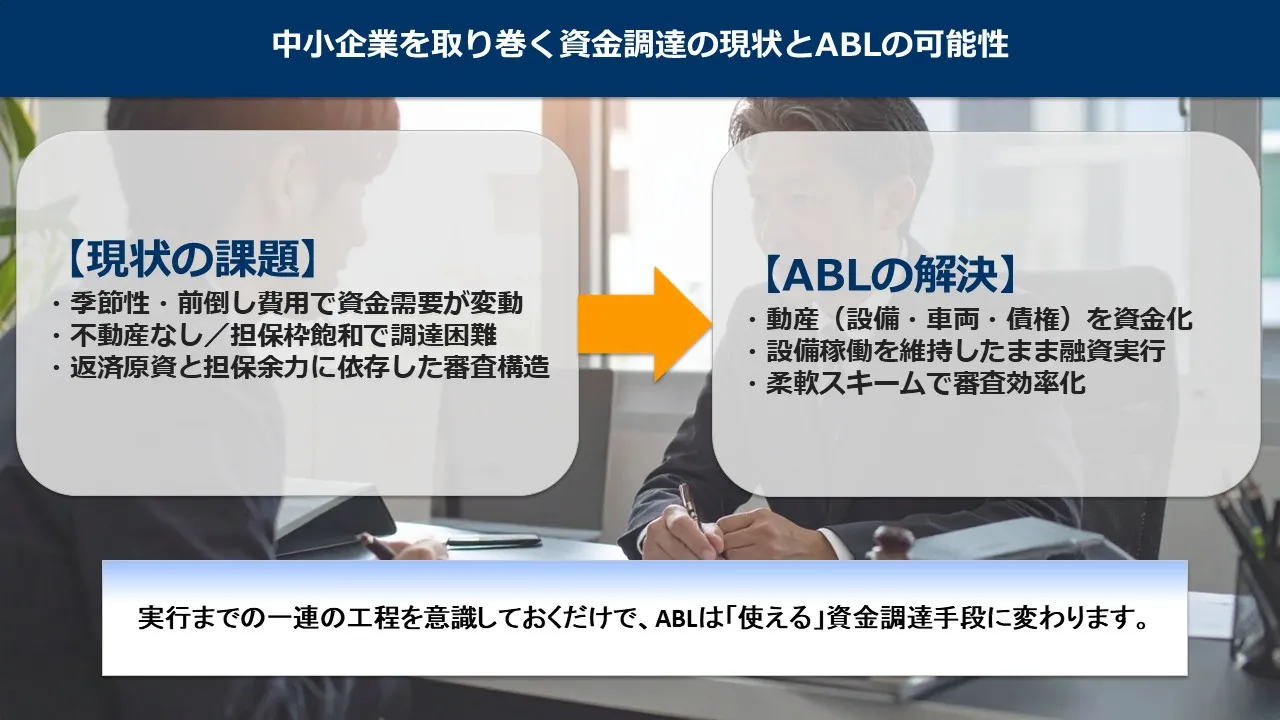 中小企業を取り巻く資金調達の現状とABLの可能性

【現状の課題】
・季節性・前倒し費用で資金需要が変動
・不動産なし／担保枠飽和で調達困難
・返済原資と担保余力に依存した審査構造

【ABLの解決】
・動産（設備・車両・債権）を資金化
・設備稼働を維持したまま融資実行
・柔軟スキームで審査効率化

実行までの一連の工程を意識しておくだけで、ABLは「使える」資金調達手段に変わります。